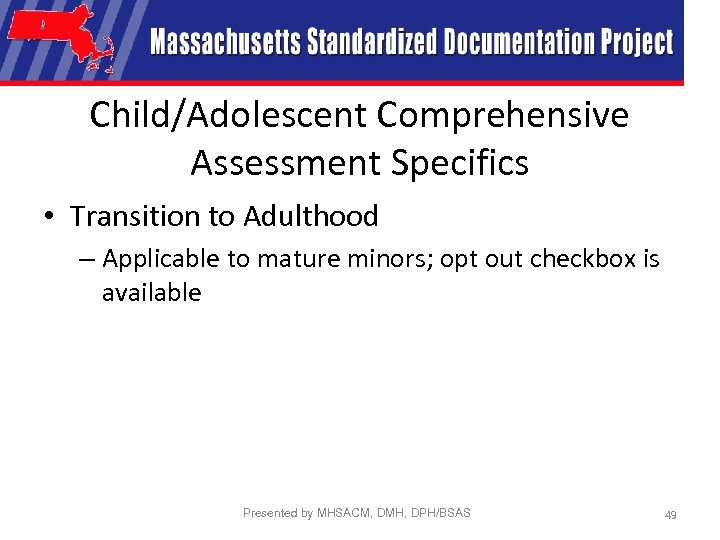 Massachusetts Standardized Documentation Project

Child/Adolescent Comprehensive Assessment Specifics

• Transition to Adulthood
– Applicable to mature minors; opt out checkbox is available

Presented by MHSACM, DMH, DPH/BSAS

49